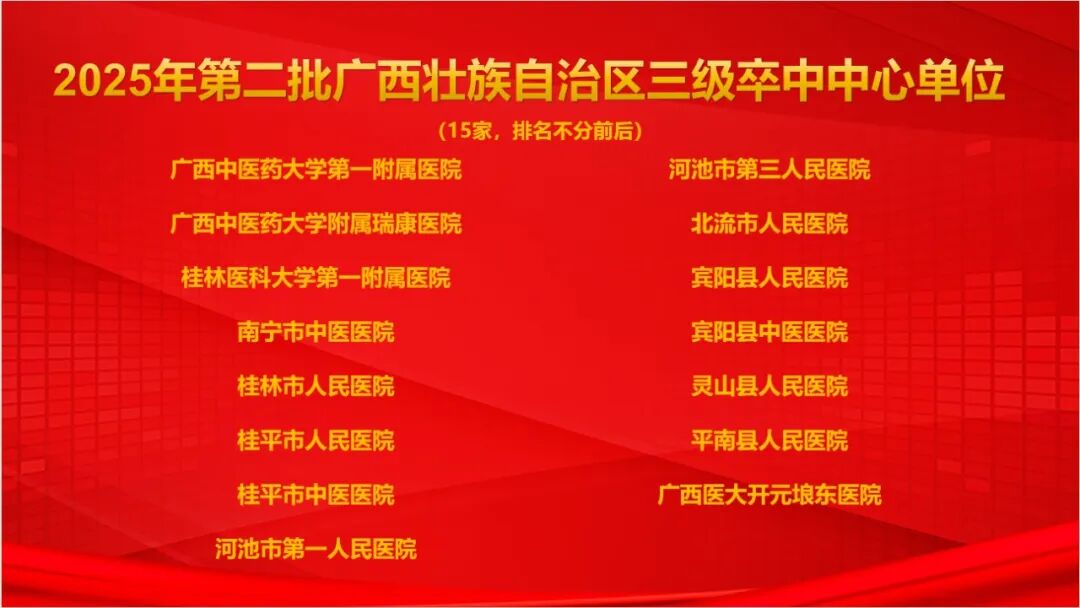 2025年第二批广西壮族自治区三级卒中中心单位

（15家，排名不分前后）

广西中医药大学第一附属医院

广西中医药大学附属瑞康医院

桂林医科大学第一附属医院

南宁市中医医院

桂林市人民医院

桂平市人民医院

桂平市中医医院

河池市第一人民医院

河池市第三人民医院

北流市人民医院

宾阳县人民医院

宾阳县中医医院

灵山县人民医院

平南县人民医院

广西医大开元埌东医院